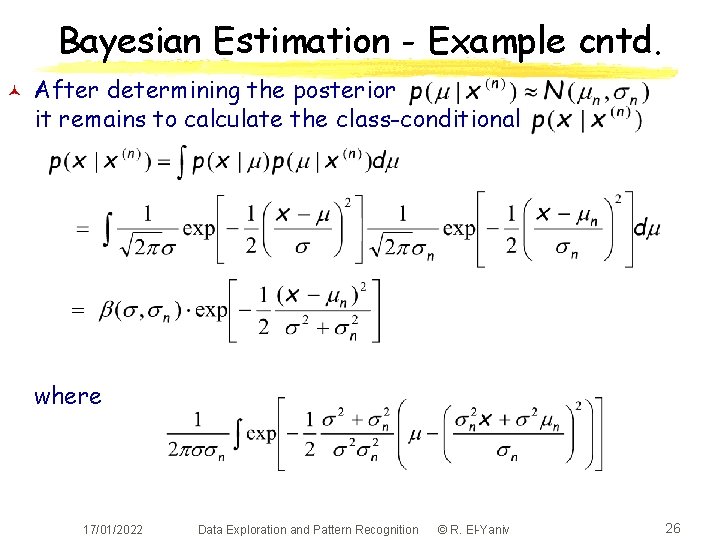 Bayesian Estimation - Example cntd.

After determining the posterior $p(\mu \mid x^{(n)}) \approx N(\mu_n, \sigma_n)$ it remains to calculate the class-conditional $p(x \mid x^{(n)})$

$p(x \mid x^{(n)}) = \int p(x \mid \mu) p(\mu \mid x^{(n)}) d\mu$

$= \int \frac{1}{\sqrt{2\pi}\sigma} \exp\left[-\frac{1}{2}\left(\frac{x-\mu}{\sigma}\right)^2\right] \frac{1}{\sqrt{2\pi}\sigma_n} \exp\left[-\frac{1}{2}\left(\frac{x-\mu_n}{\sigma_n}\right)^2\right] d\mu$

$= \beta(\sigma, \sigma_n) \cdot \exp\left[-\frac{1}{2}\frac{(x-\mu_n)^2}{\sigma^2+\sigma_n^2}\right]$

where

$\frac{1}{2\pi\sigma\sigma_n} \int \exp\left[-\frac{1}{2}\frac{\sigma^2+\sigma_n^2}{\sigma^2\sigma_n^2}\left(\mu - \left(\frac{\sigma_n^2 x + \sigma^2 \mu_n}{\sigma_n}\right)^2\right)\right]$

17/01/2022 Data Exploration and Pattern Recognition © R. El-Yaniv 26